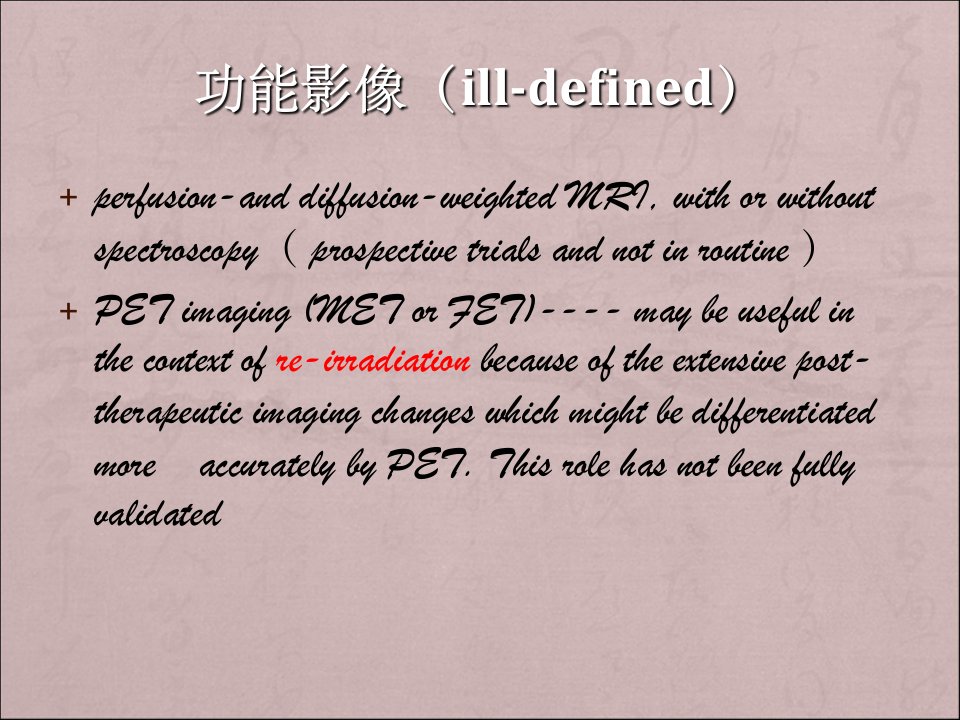 功能影像（ill-defined）

+ perfusion-and diffusion-weighted MRI, with or without spectroscopy （ prospective trials and not in routine ）

+ PET imaging (MET or FET)---- may be useful in the context of re-irradiation because of the extensive post-therapeutic imaging changes which might be differentiated more accurately by PET. This role has not been fully validated